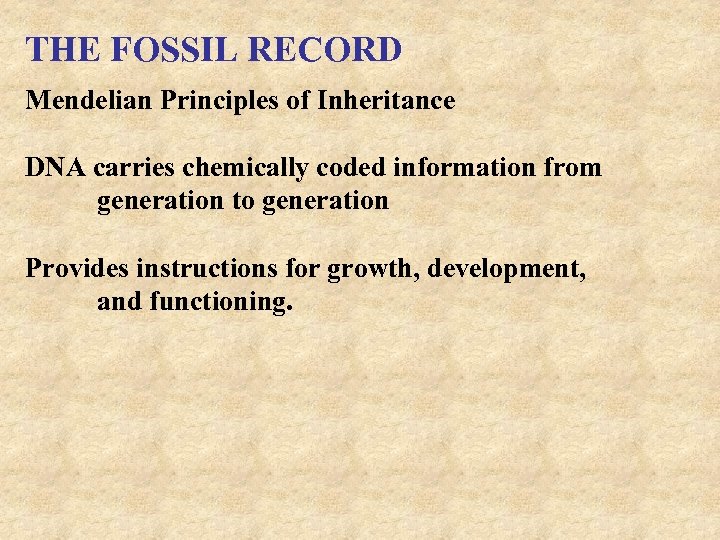 THE FOSSIL RECORD

Mendelian Principles of Inheritance

DNA carries chemically coded information from generation to generation

Provides instructions for growth, development, and functioning.